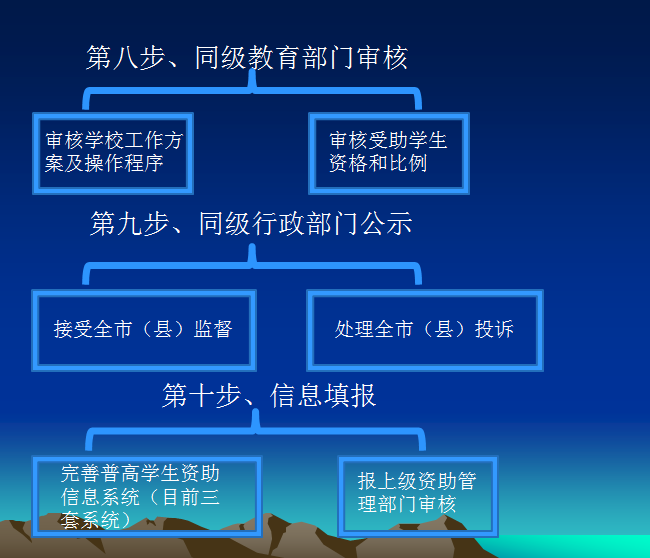 第八步、同级教育部门审核

审核学校工作方案及操作程序

审核受助学生资格和比例

第九步、同级行政部门公示

接受全市（县）监督

处理全市（县）投诉

第十步、信息填报

完善普高学生资助信息系统（目前三套系统）

报上级资助管理部门审核